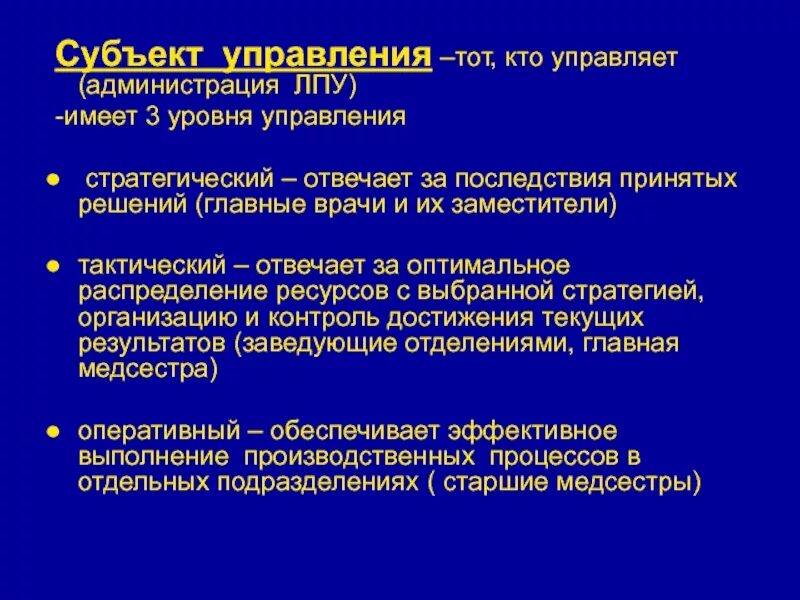 Субъект управления –тот, кто управляет (администрация ЛПУ)
-имеет 3 уровня управления

● стратегический – отвечает за последствия принятых решений (главные врачи и их заместители)

● тактический – отвечает за оптимальное распределение ресурсов с выбранной стратегией, организацию и контроль достижения текущих результатов (заведующие отделениями, главная медсестра)

● оперативный – обеспечивает эффективное выполнение производственных процессов в отдельных подразделениях ( старшие медсестры)